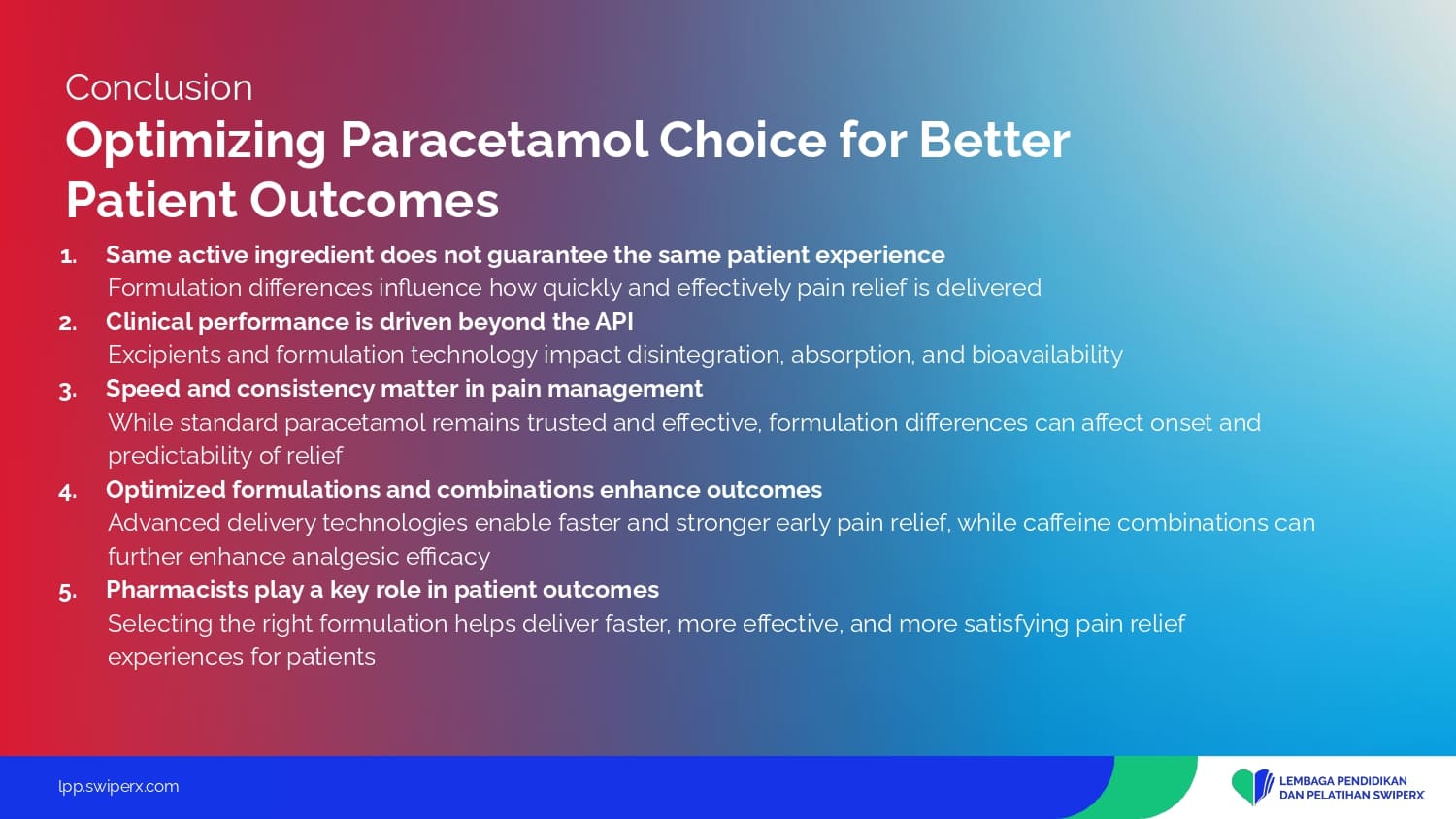 Conclusion

Optimizing Paracetamol Choice for Better Patient Outcomes

1. Same active ingredient does not guarantee the same patient experience
Formulation differences influence how quickly and effectively pain relief is delivered

2. Clinical performance is driven beyond the API
Excipients and formulation technology impact disintegration, absorption, and bioavailability

3. Speed and consistency matter in pain management
While standard paracetamol remains trusted and effective, formulation differences can affect onset and predictability of relief

4. Optimized formulations and combinations enhance outcomes
Advanced delivery technologies enable faster and stronger early pain relief, while caffeine combinations can further enhance analgesic efficacy

5. Pharmacists play a key role in patient outcomes
Selecting the right formulation helps deliver faster, more effective, and more satisfying pain relief experiences for patients

lpp.swiperx.com

LEMBAGA PENDIDIKAN DAN PELATIHAN SWIPERX